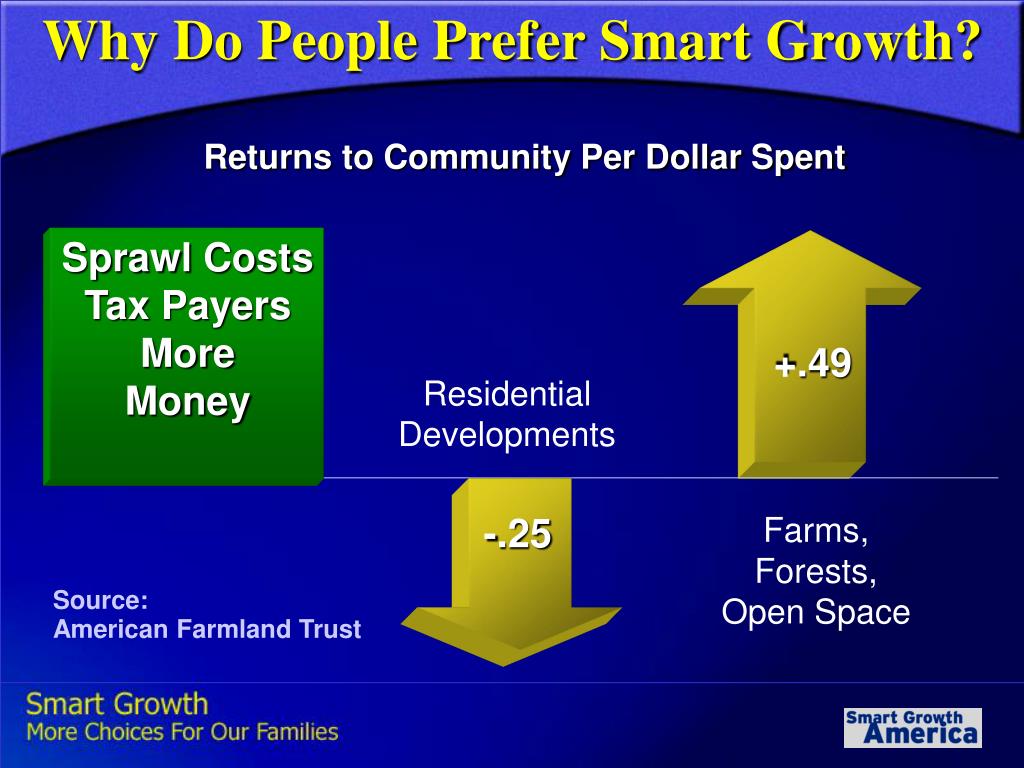 Why Do People Prefer Smart Growth?

Returns to Community Per Dollar Spent

Sprawl Costs Tax Payers More Money

Residential Developments

+.49

-.25

Farms, Forests, Open Space

Source:
American Farmland Trust

Smart Growth
More Choices For Our Families

Smart Growth America